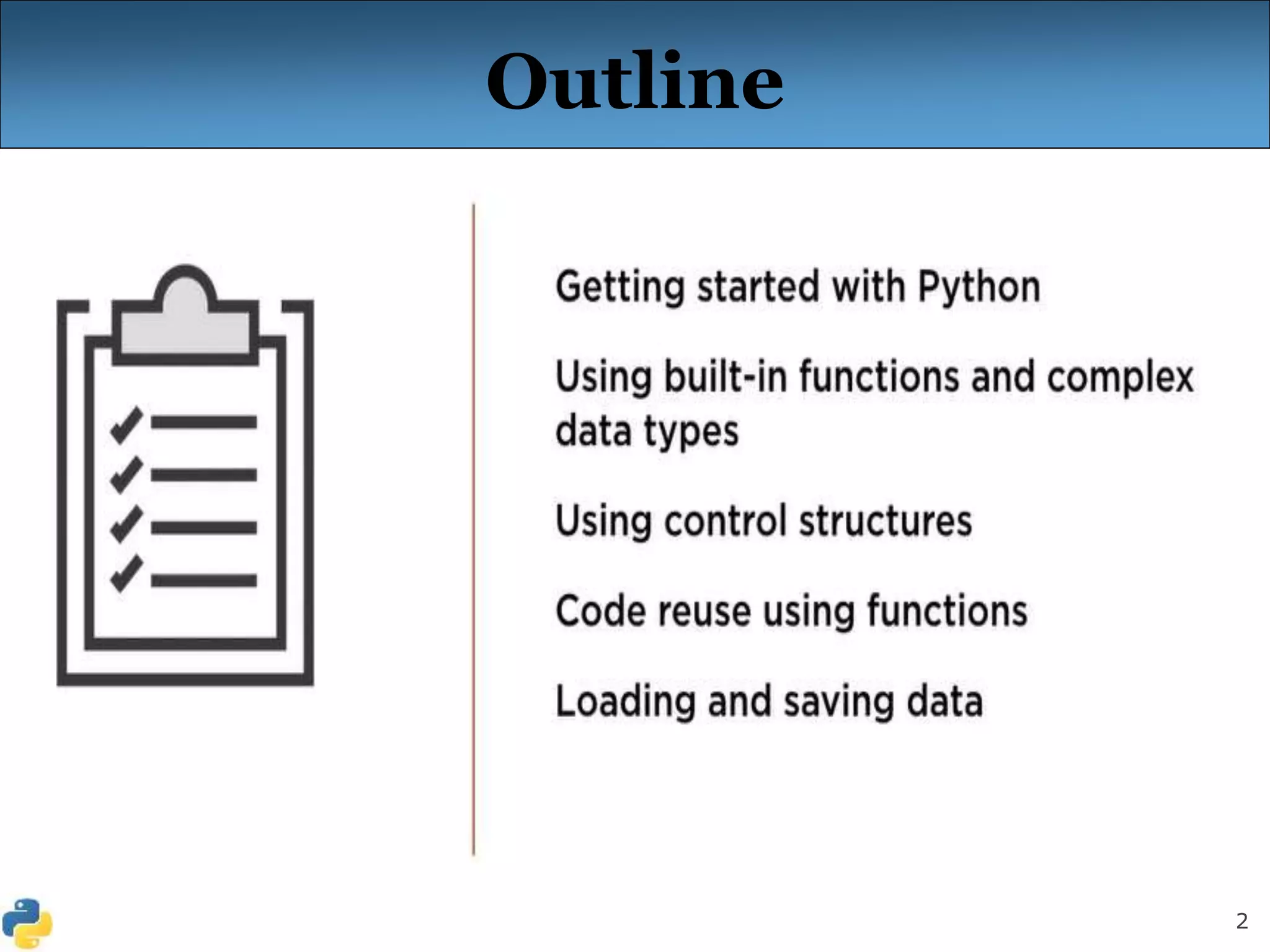 Outline

Getting started with Python

Using built-in functions and complex data types

Using control structures

Code reuse using functions

Loading and saving data

2